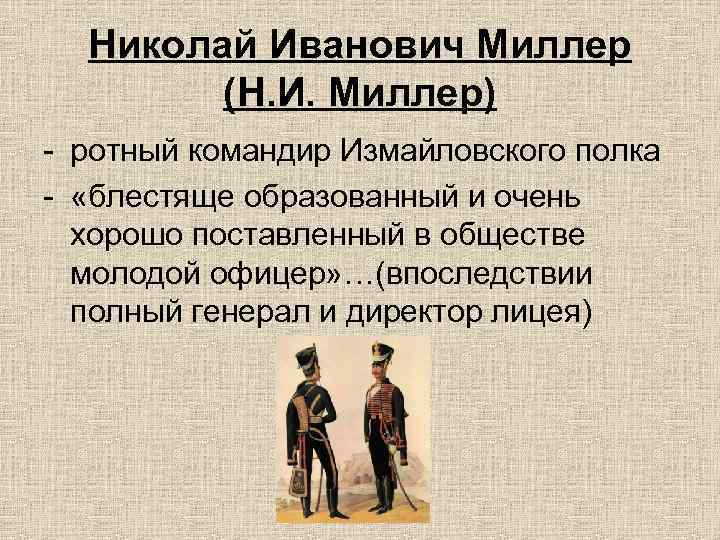 Николай Иванович Миллер (Н.И. Миллер)

- ротный командир Измайловского полка
- «блестяще образованный и очень хорошо поставленный в обществе молодой офицер»…(впоследствии полный генерал и директор лицея)